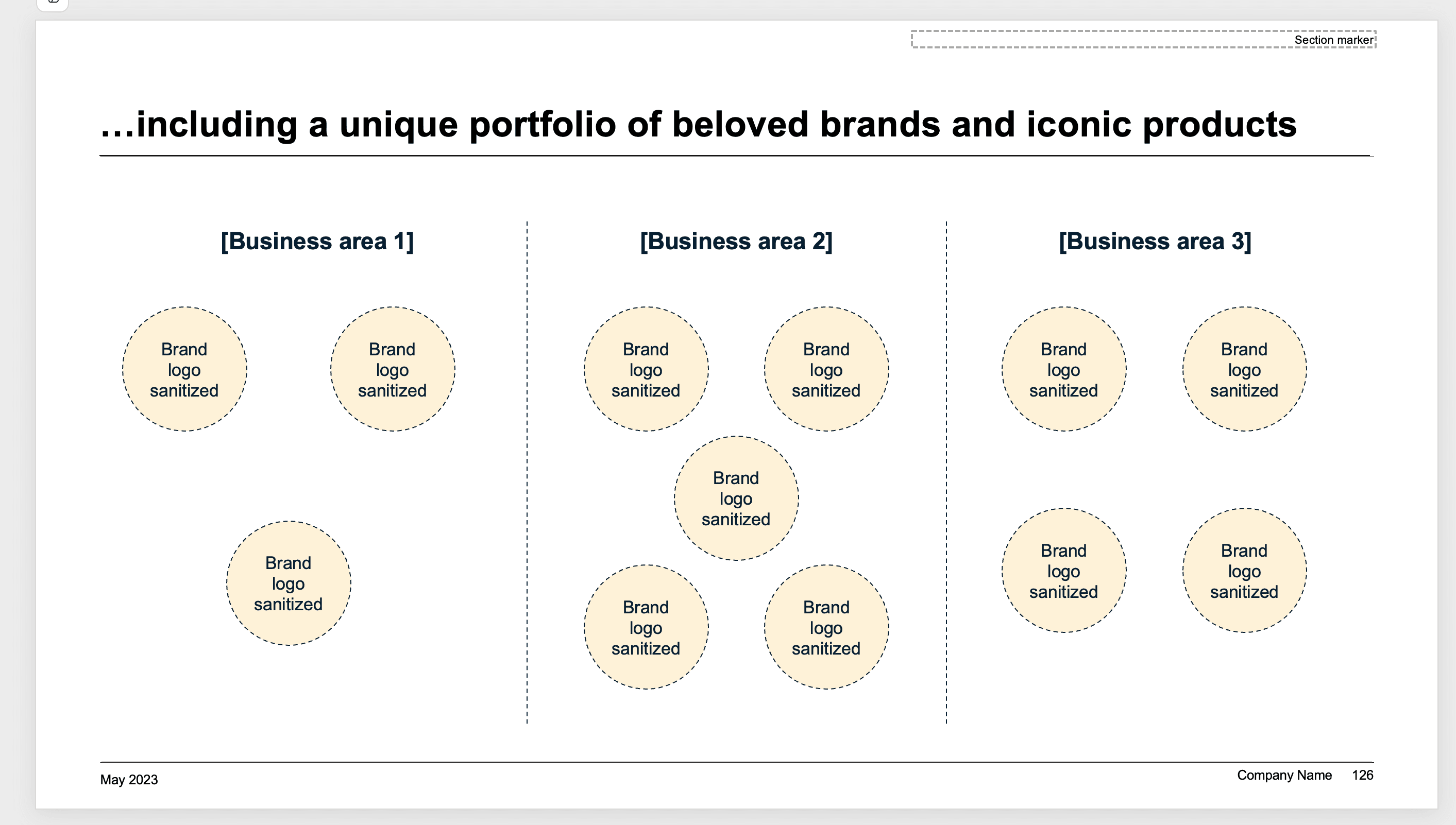 Section marker

…including a unique portfolio of beloved brands and iconic products

[Business area 1]

Brand logo sanitized

Brand logo sanitized

Brand logo sanitized

[Business area 2]

Brand logo sanitized

Brand logo sanitized

Brand logo sanitized

Brand logo sanitized

Brand logo sanitized

[Business area 3]

Brand logo sanitized

Brand logo sanitized

Brand logo sanitized

Brand logo sanitized

May 2023

Company Name 126